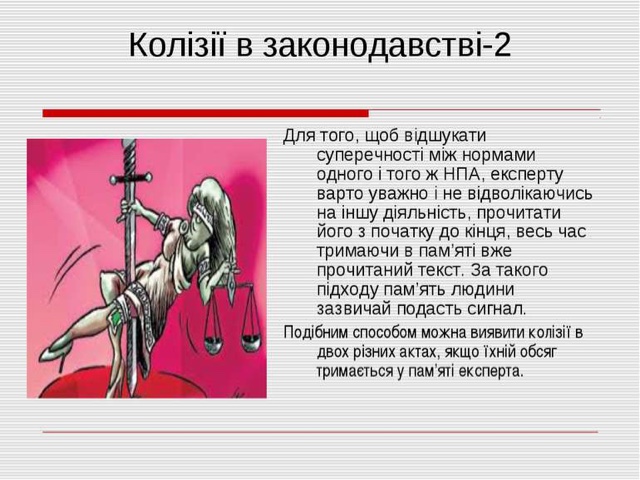 Колізії в законодавстві-2

Для того, щоб відшукати суперечності між нормами одного і того ж НПА, експерту варто уважно і не відволікаючись на іншу діяльність, прочитати його з початку до кінця, весь час тримаючи в пам'яті вже прочитаний текст. За такого підходу пам'ять людини зазвичай подасть сигнал.

Подібним способом можна виявити колізії в двох різних актах, якщо їхній обсяг тримається у пам'яті експерта.